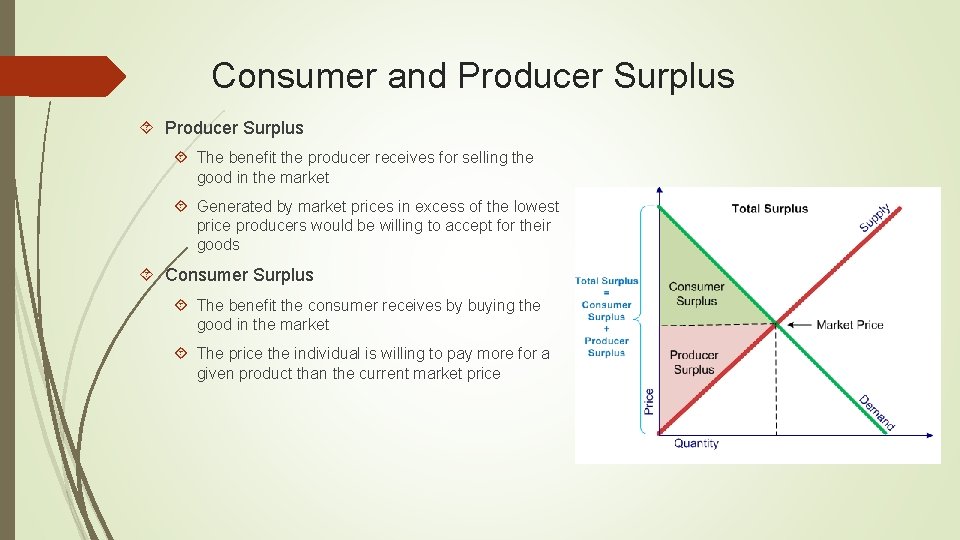 Consumer and Producer Surplus

Producer Surplus

The benefit the producer receives for selling the good in the market

Generated by market prices in excess of the lowest price producers would be willing to accept for their goods

Consumer Surplus

The benefit the consumer receives by buying the good in the market

The price the individual is willing to pay more for a given product than the current market price

Total Surplus

Supply

Total Surplus = Consumer Surplus + Producer Surplus

Consumer Surplus

Market Price

Producer Surplus

Price

Demand

Quantity